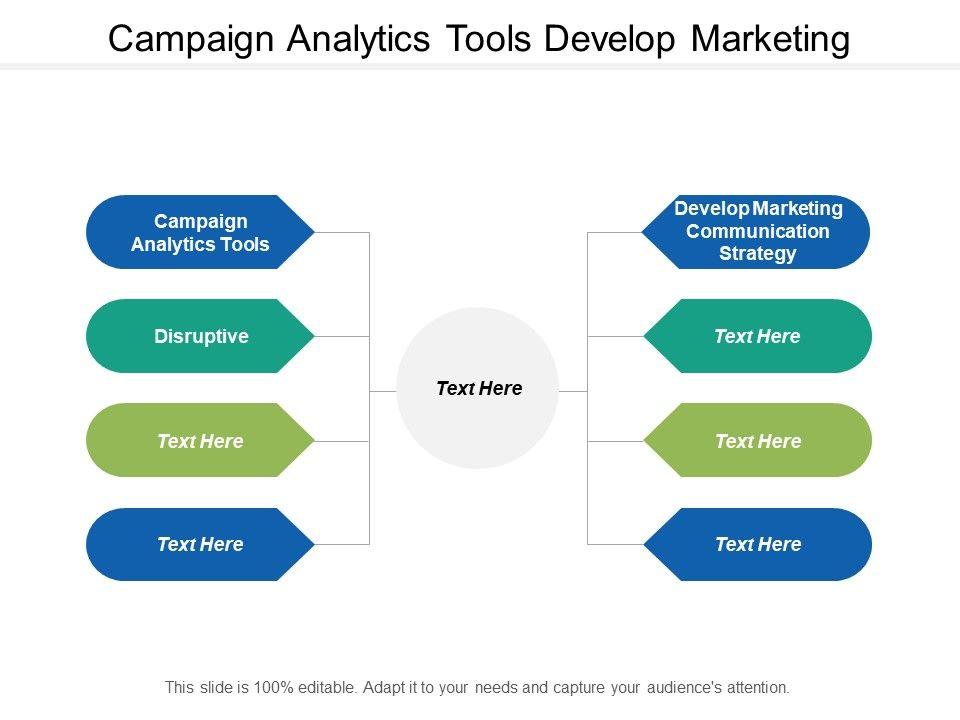 Campaign Analytics Tools Develop Marketing

Campaign Analytics Tools

Disruptive

Text Here

Text Here

Text Here

Develop Marketing Communication Strategy

Text Here

Text Here

Text Here

This slide is 100% editable. Adapt it to your needs and capture your audience's attention.